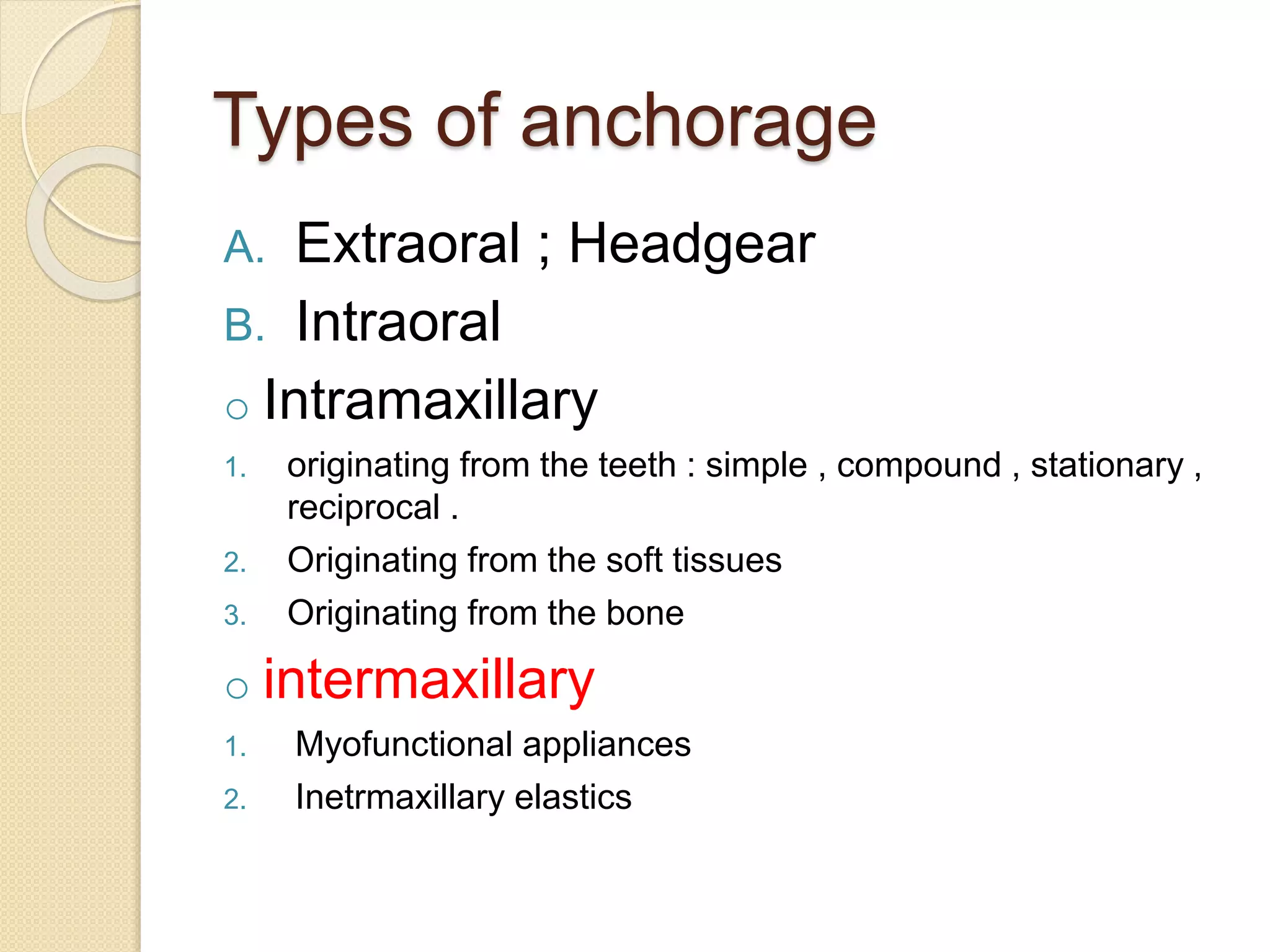 Types of anchorage

A. Extraoral ; Headgear
B. Intraoral

○ Intramaxillary

1. originating from the teeth : simple , compound , stationary , reciprocal .
2. Originating from the soft tissues
3. Originating from the bone

○ intermaxillary

1. Myofunctional appliances
2. Inetrmaxillary elastics